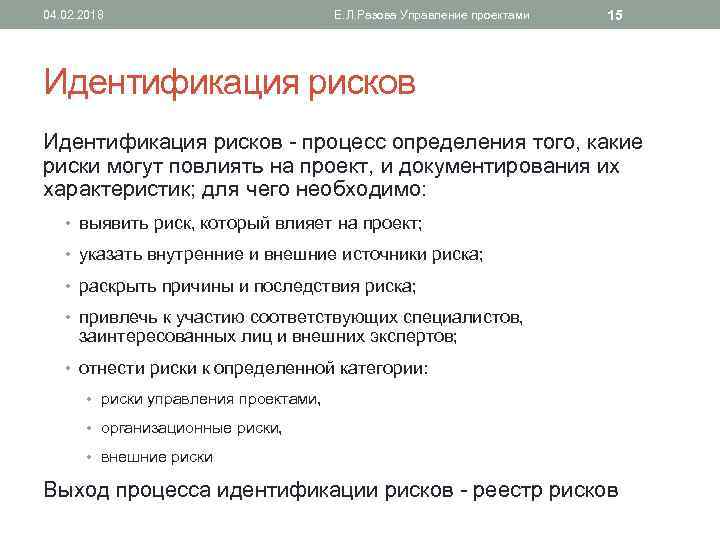 04.02.2018 Е.Л.Разова Управление проектами 15

Идентификация рисков

Идентификация рисков - процесс определения того, какие риски могут повлиять на проект, и документирования их характеристик; для чего необходимо:

• выявить риск, который влияет на проект;
• указать внутренние и внешние источники риска;
• раскрыть причины и последствия риска;
• привлечь к участию соответствующих специалистов, заинтересованных лиц и внешних экспертов;
• отнести риски к определенной категории:
  • риски управления проектами,
  • организационные риски,
  • внешние риски

Выход процесса идентификации рисков - реестр рисков